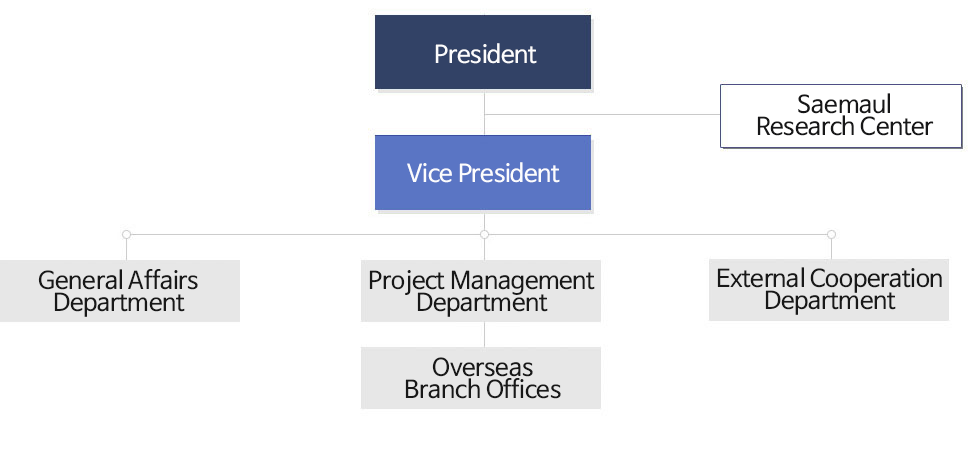 President

Saemaul Research Center

Vice President

General Affairs Department

Project Management Department

External Cooperation Department

Overseas Branch Offices